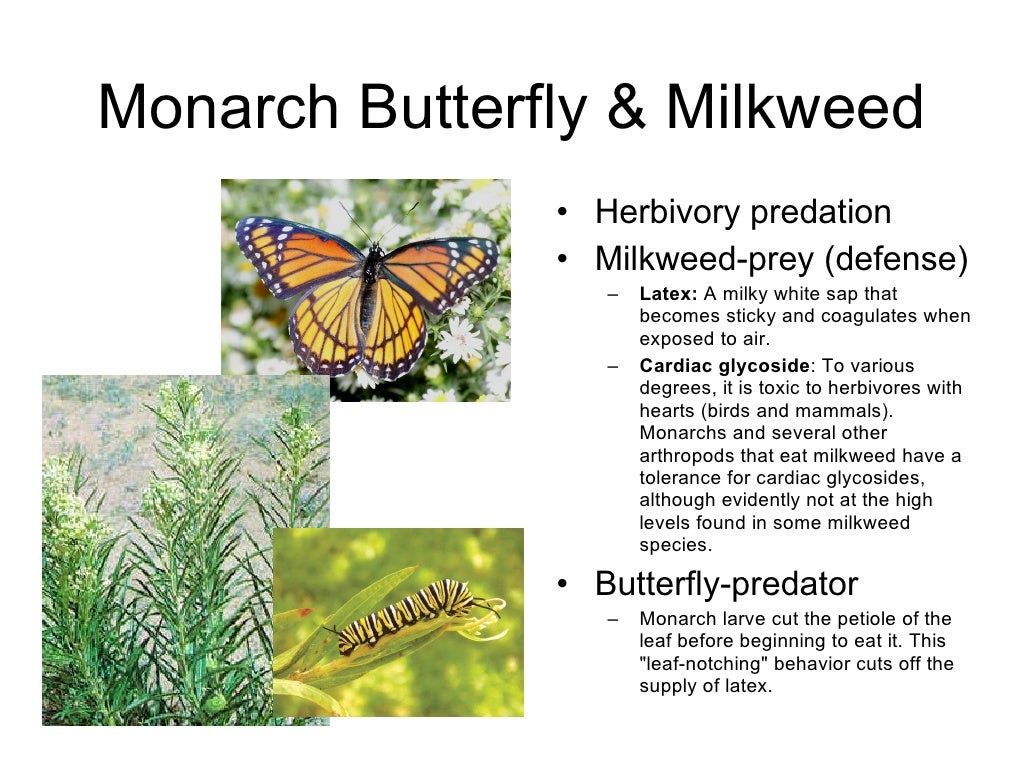 Monarch Butterfly & Milkweed

• Herbivory predation
• Milkweed-prey (defense)
– Latex: A milky white sap that becomes sticky and coagulates when exposed to air.
– Cardiac glycoside: To various degrees, it is toxic to herbivores with hearts (birds and mammals). Monarchs and several other arthropods that eat milkweed have a tolerance for cardiac glycosides, although evidently not at the high levels found in some milkweed species.
• Butterfly-predator
– Monarch larve cut the petiole of the leaf before beginning to eat it. This "leaf-notching" behavior cuts off the supply of latex.